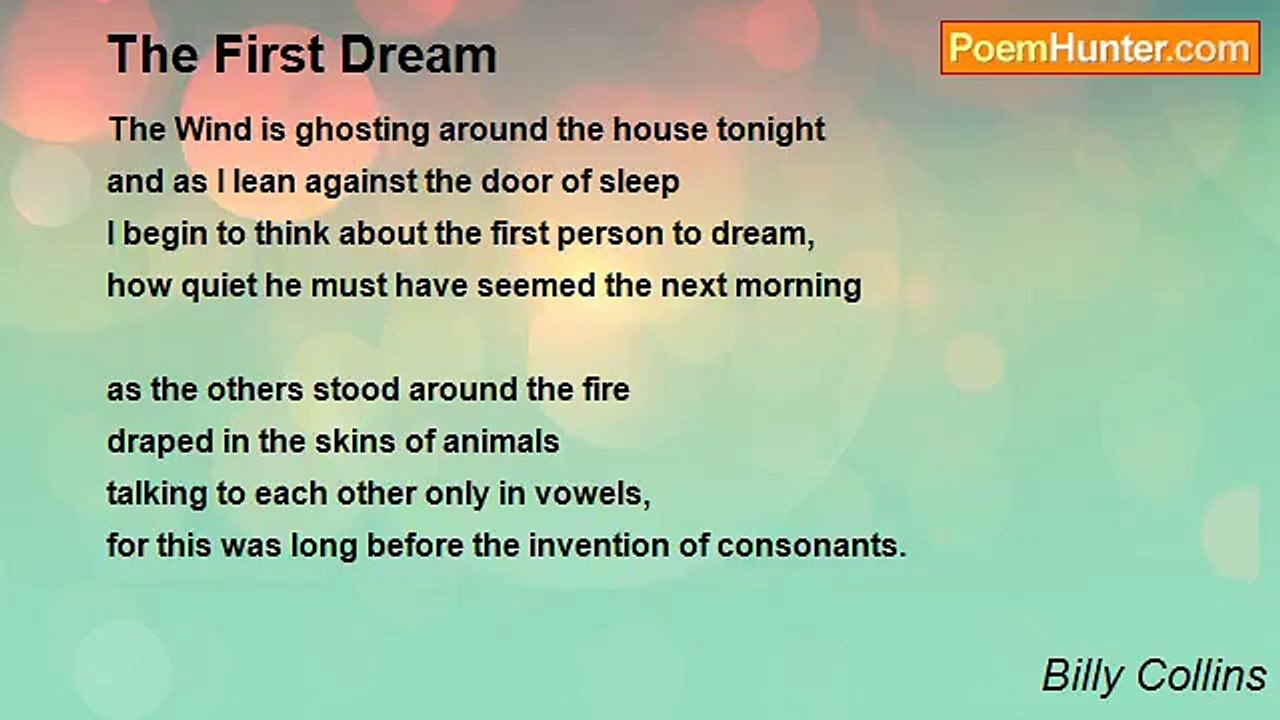 The First Dream

PoemHunter.com

The Wind is ghosting around the house tonight
and as I lean against the door of sleep
I begin to think about the first person to dream,
how quiet he must have seemed the next morning

as the others stood around the fire
draped in the skins of animals
talking to each other only in vowels,
for this was long before the invention of consonants.

Billy Collins